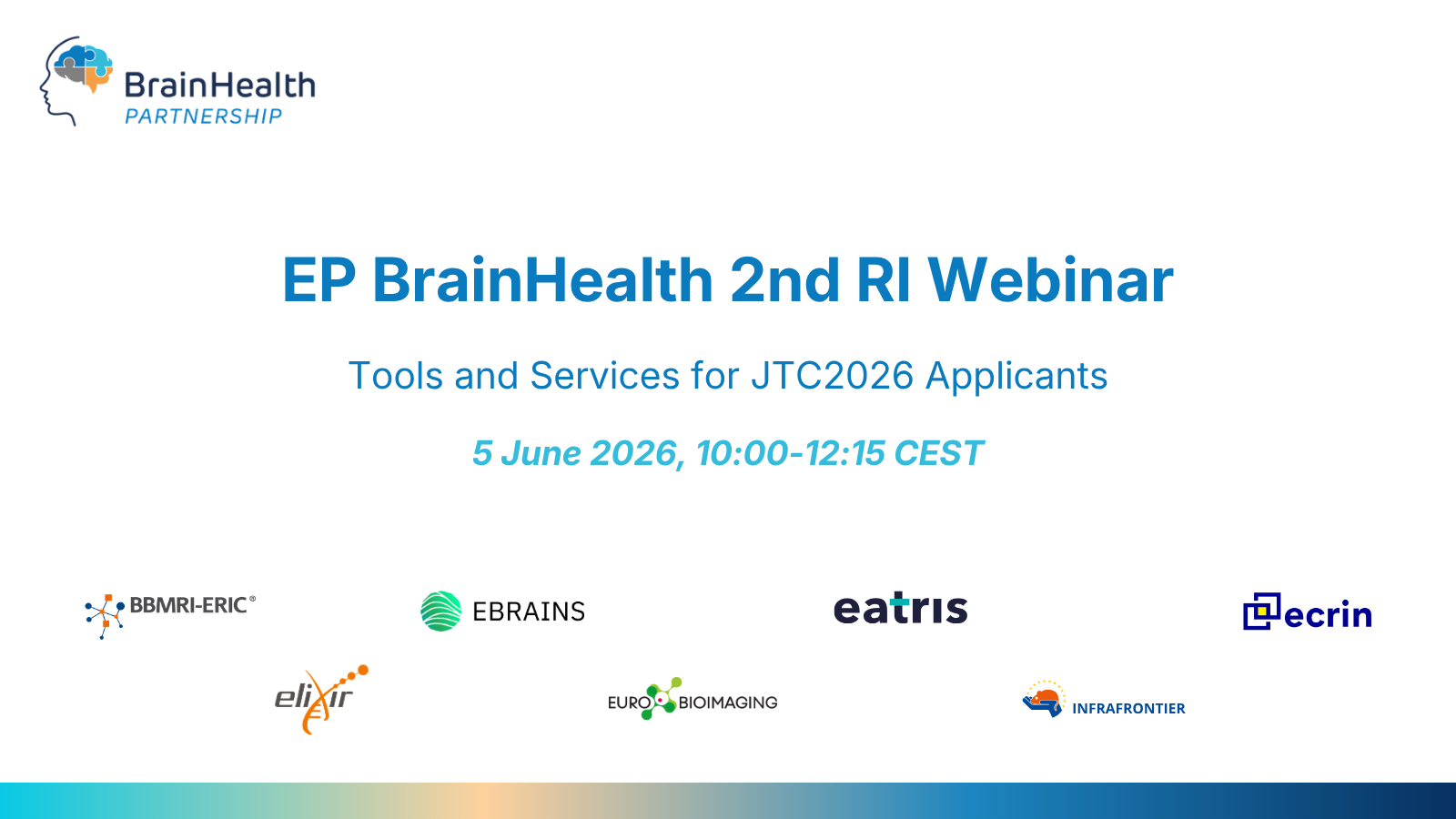 BrainHealth
PARTNERSHIP

EP BrainHealth 2nd RI Webinar

Tools and Services for JTC2026 Applicants

5 June 2026, 10:00-12:15 CEST

BBMRI-ERIC®

EBRAINS

eatris

ecrin

elixir

EURO BIOIMAGING

INFRAFRONTIER